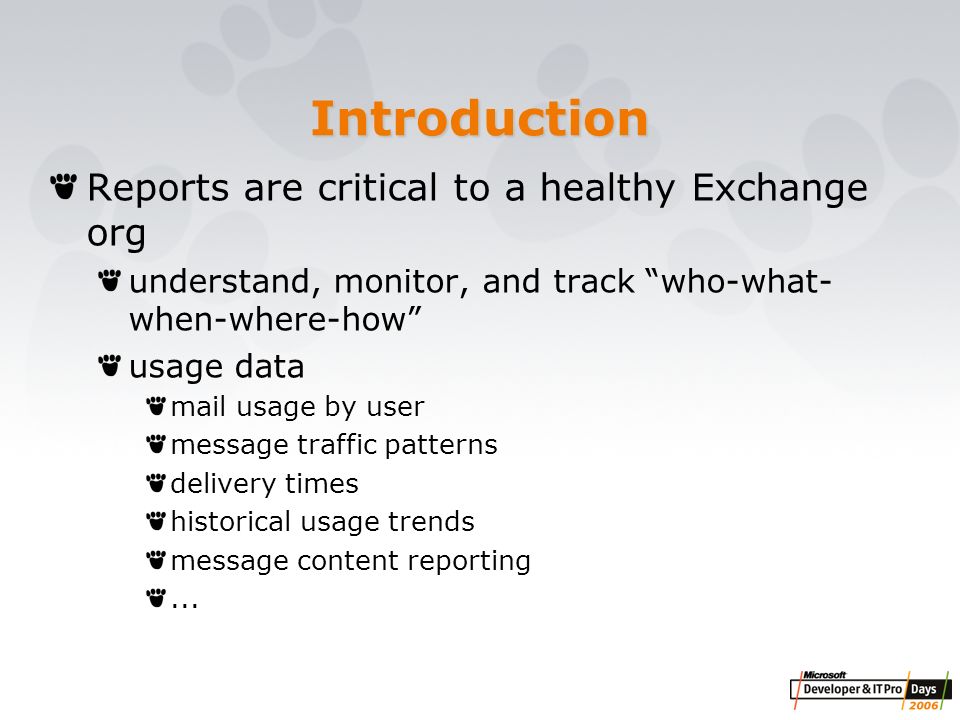 Introduction

Reports are critical to a healthy Exchange org

understand, monitor, and track “who-what-when-where-how”

usage data

mail usage by user

message traffic patterns

delivery times

historical usage trends

message content reporting

...

Microsoft Developer & IT Pro Days 2006